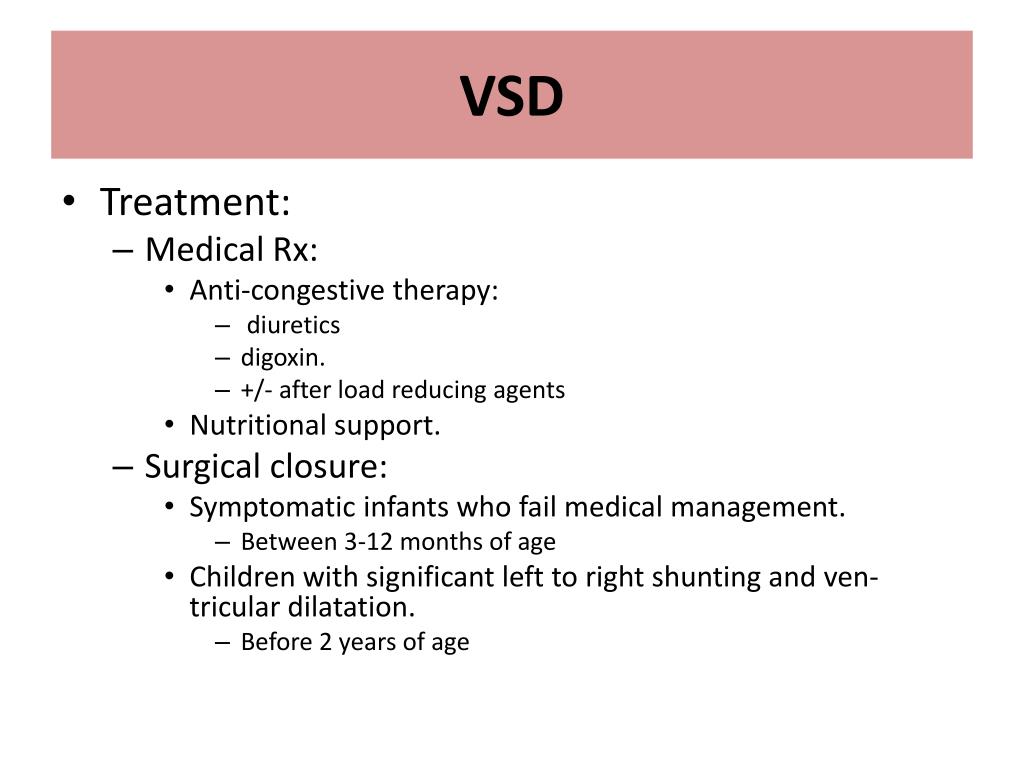 VSD

• Treatment:
– Medical Rx:
• Anti-congestive therapy:
– diuretics
– digoxin.
– +/- after load reducing agents
• Nutritional support.
– Surgical closure:
• Symptomatic infants who fail medical management.
– Between 3-12 months of age
• Children with significant left to right shunting and ventricular dilatation.
– Before 2 years of age